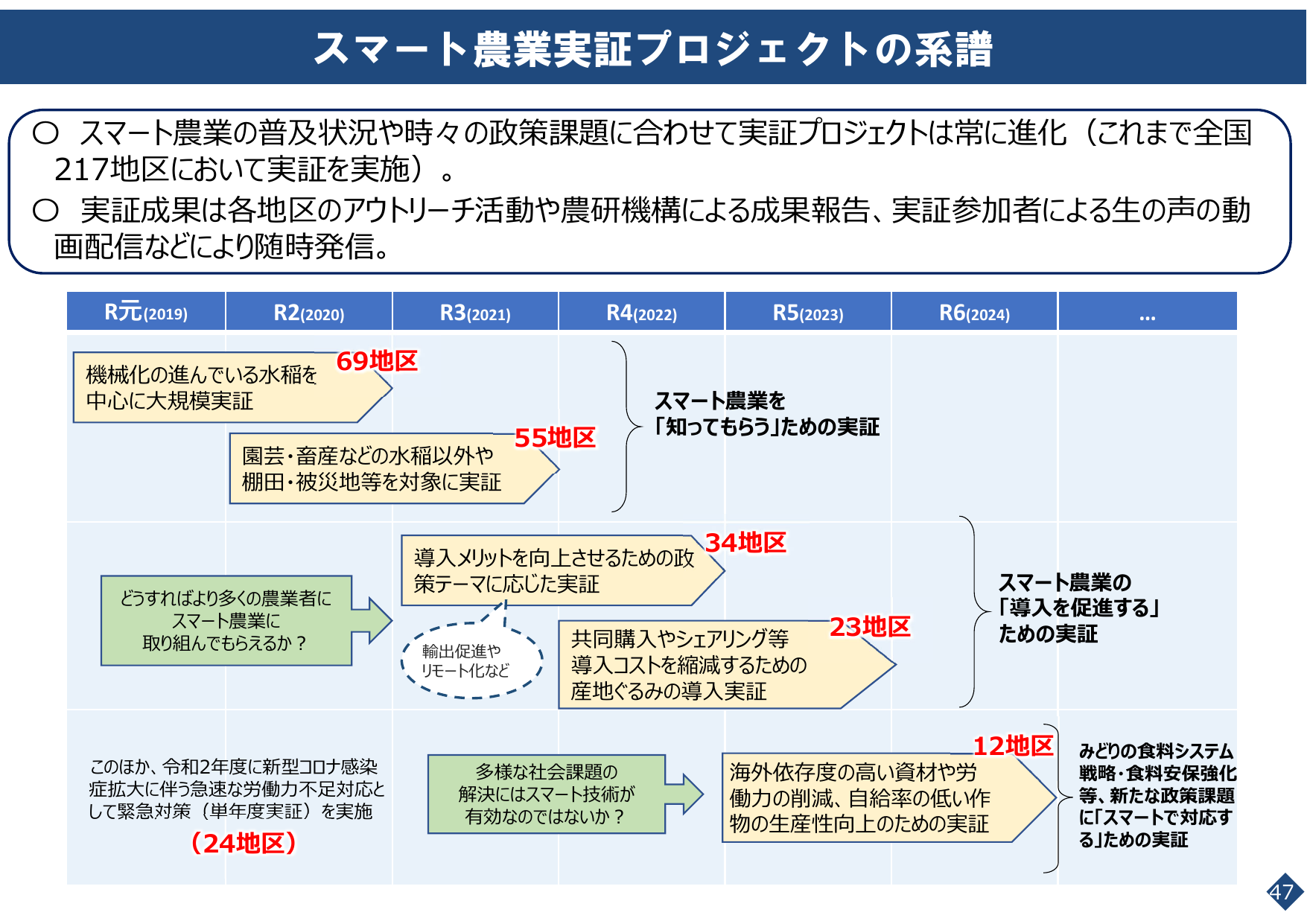 スマート農業実証プロジェクトの系譜

○ スマート農業の普及状況や時々の政策課題に合わせて実証プロジェクトは常に進化（これまで全国217地区において実証を実施）。
○ 実証成果は各地区のアウトリーチ活動や農研機構による成果報告、実証参加者による生の声の動画配信などにより随時発信。

| R元(2019) | R2(2020) | R3(2021) | R4(2022) | R5(2023) | R6(2024) | … |
|---|---|---|---|---|---|---|

機械化の進んでいる水稲を中心に大規模実証
69地区

園芸・畜産などの水稲以外や棚田・被災地等を対象に実証
55地区

スマート農業を「知ってもらう」ための実証

どうすればより多くの農業者にスマート農業に取り組んでもらえるか？

導入メリットを向上させるための政策テーマに応じた実証
34地区

輸出促進やリモート化など

共同購入やシェアリング等導入コストを縮減するための産地ぐるみの導入実証
23地区

スマート農業の「導入を促進する」ための実証

このほか、令和2年度に新型コロナ感染症拡大に伴う急速な労働力不足対応として緊急対策（単年度実証）を実施
（24地区）

多様な社会課題の解決にはスマート技術が有効なのではないか？

海外依存度の高い資材や労働力の削減、自給率の低い作物の生産性向上のための実証
12地区

みどりの食料システム戦略・食料安保強化等、新たな政策課題に「スマートで対応する」ための実証

47